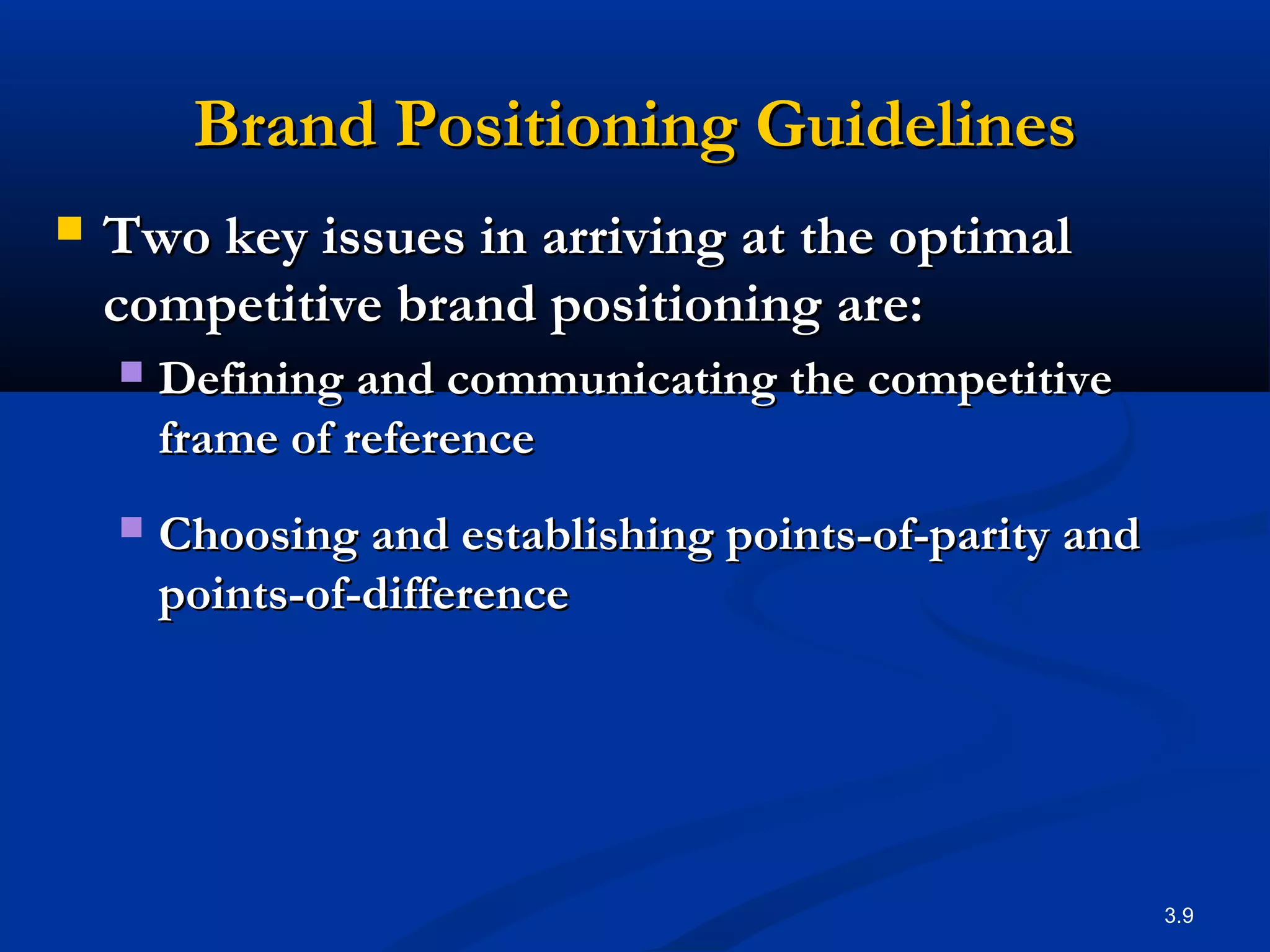 Brand Positioning Guidelines

Two key issues in arriving at the optimal competitive brand positioning are:

Defining and communicating the competitive frame of reference

Choosing and establishing points-of-parity and points-of-difference

3.9